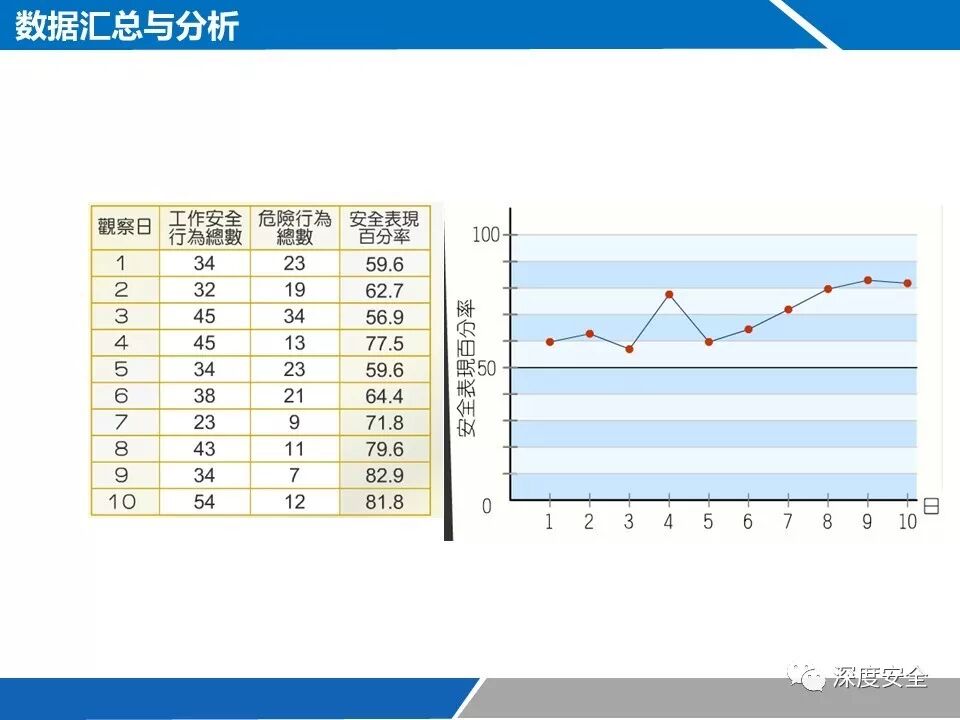 数据汇总与分析

| 觀察日 | 工作安全行為總數 | 危險行為總數 | 安全表現百分率 |
|---|---|---|---|
| 1 | 34 | 23 | 59.6 |
| 2 | 32 | 19 | 62.7 |
| 3 | 45 | 34 | 56.9 |
| 4 | 45 | 13 | 77.5 |
| 5 | 34 | 23 | 59.6 |
| 6 | 38 | 21 | 64.4 |
| 7 | 23 | 9 | 71.8 |
| 8 | 43 | 11 | 79.6 |
| 9 | 34 | 7 | 82.9 |
| 10 | 54 | 12 | 81.8 |

100
50
0
安全表現百分率
1 2 3 4 5 6 7 8 9 10 日

深度安全